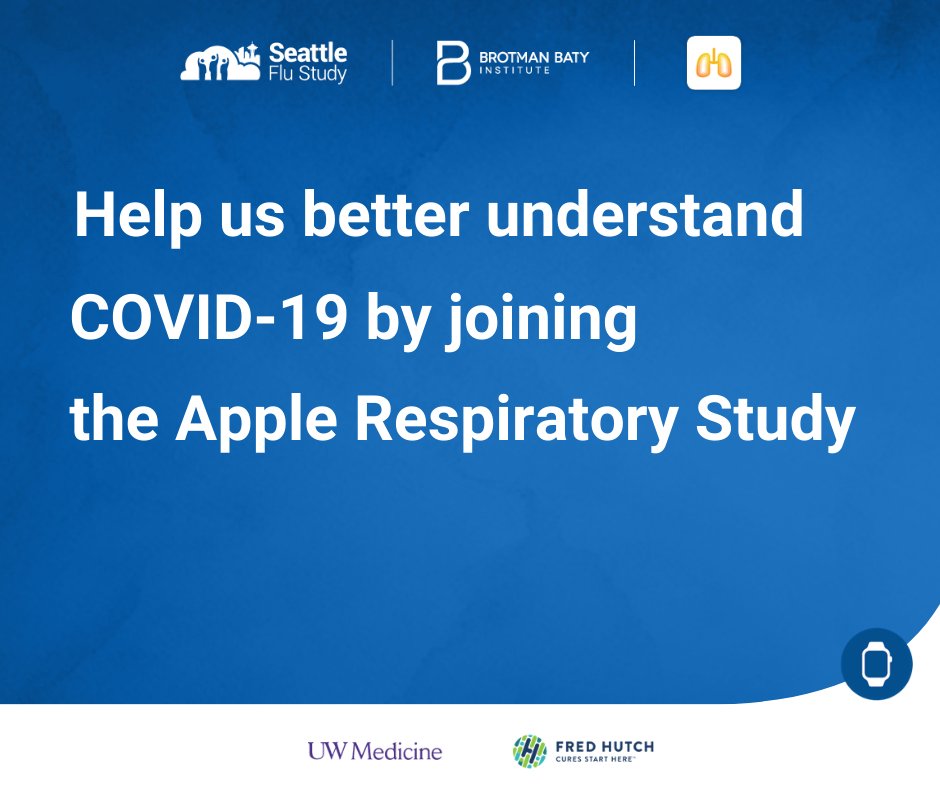 Seattle Flu Study

BROTMAN BATY INSTITUTE

Help us better understand COVID-19 by joining the Apple Respiratory Study

UW Medicine

FRED HUTCH
CURES START HERE